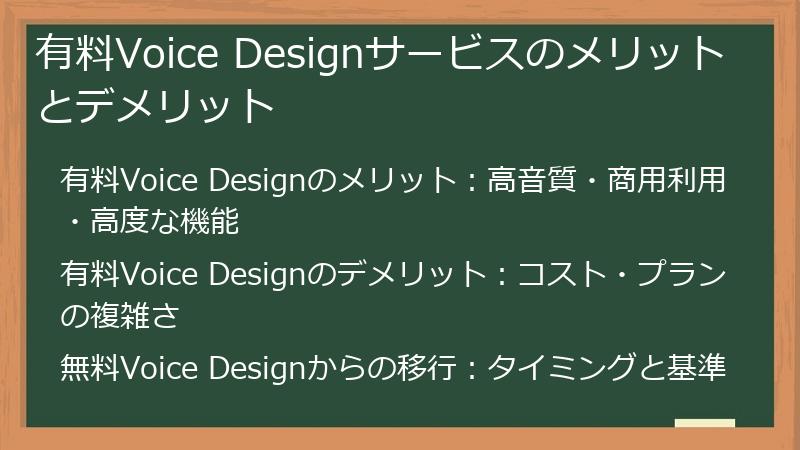 有料Voice Designサービスのメリットとデメリット

有料Voice Designのメリット：高音質・商用利用・高度な機能

有料Voice Designのデメリット：コスト・プランの複雑さ

無料Voice Designからの移行：タイミングと基準